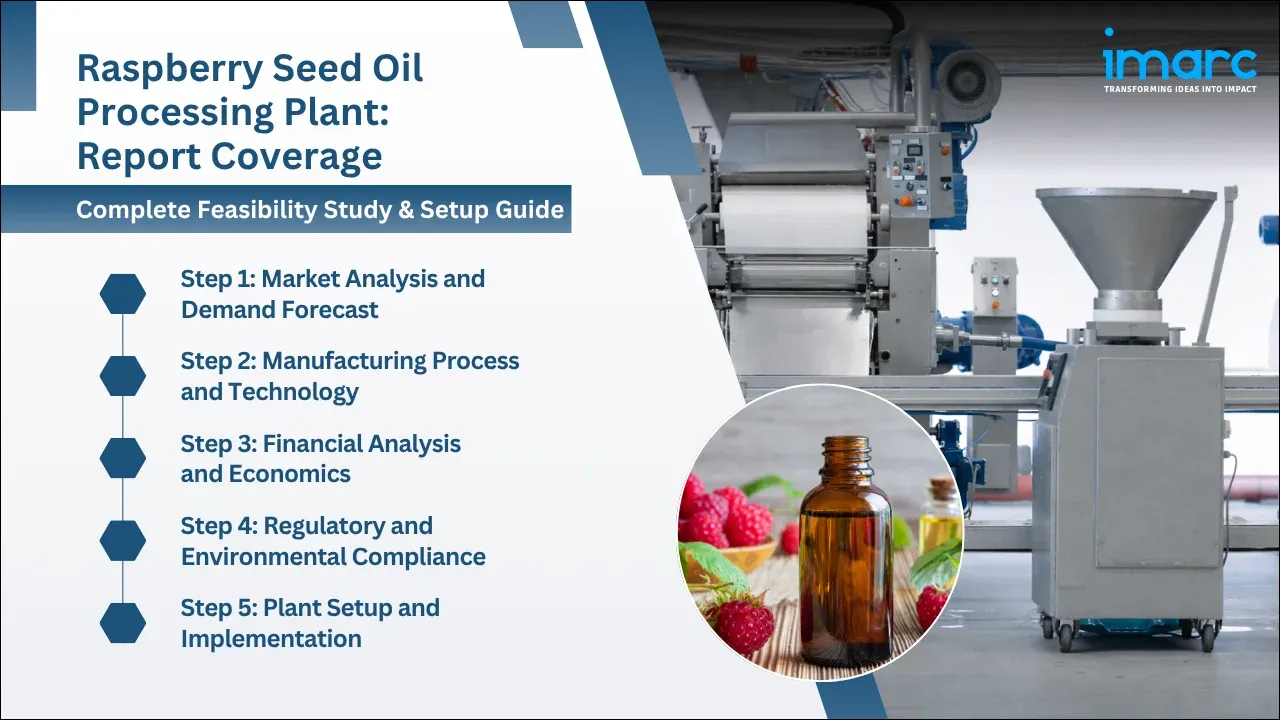 Raspberry Seed Oil Processing Plant: Report Coverage

Complete Feasibility Study & Setup Guide

Step 1: Market Analysis and Demand Forecast

Step 2: Manufacturing Process and Technology

Step 3: Financial Analysis and Economics

Step 4: Regulatory and Environmental Compliance

Step 5: Plant Setup and Implementation

imarc
TRANSFORMING IDEAS INTO IMPACT